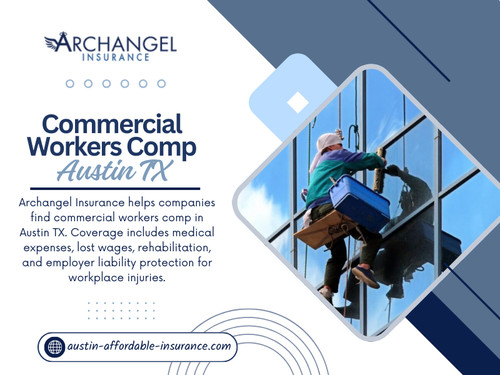 ARCHANGEL
INSURANCE

Commercial Workers Comp
Austin TX

Archangel Insurance helps companies find commercial workers comp in Austin TX. Coverage includes medical expenses, lost wages, rehabilitation, and employer liability protection for workplace injuries.

austin-affordable-insurance.com